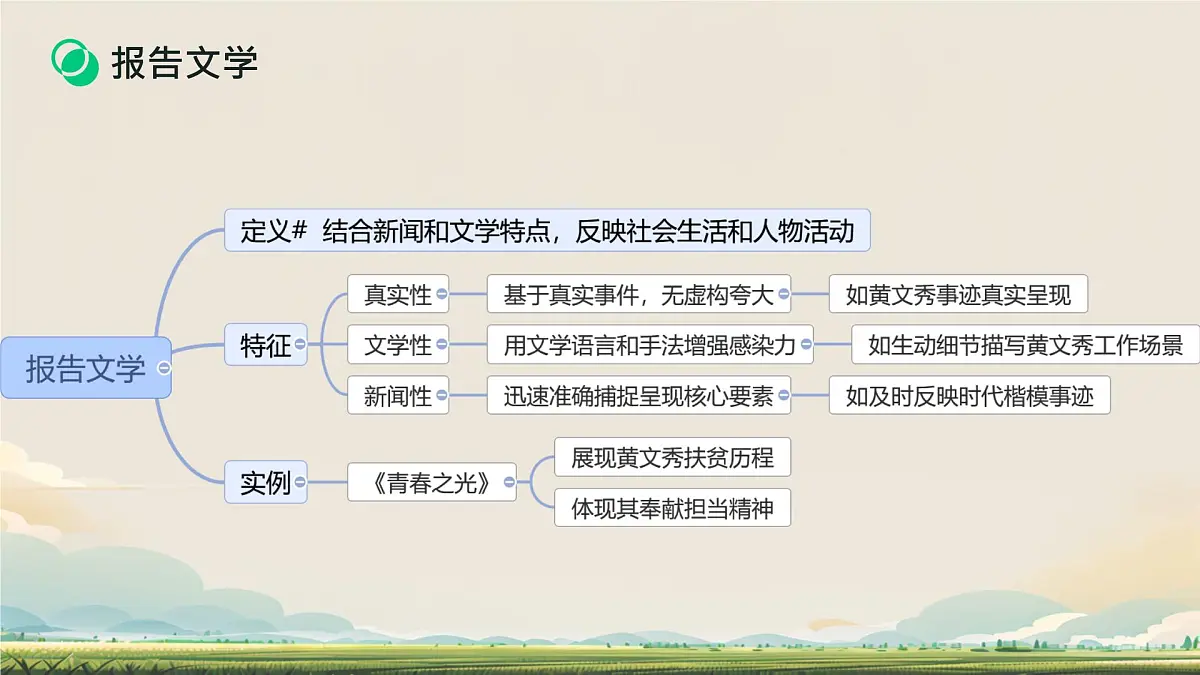 报告文学

报告文学

定义# 结合新闻和文学特点，反映社会生活和人物活动

特征

真实性
基于真实事件，无虚构夸大
如黄文秀事迹真实呈现

文学性
用文学语言和手法增强感染力
如生动细节描写黄文秀工作场景

新闻性
迅速准确捕捉呈现核心要素
如及时反映时代楷模事迹

实例

《青春之光》
展现黄文秀扶贫历程
体现其奉献担当精神